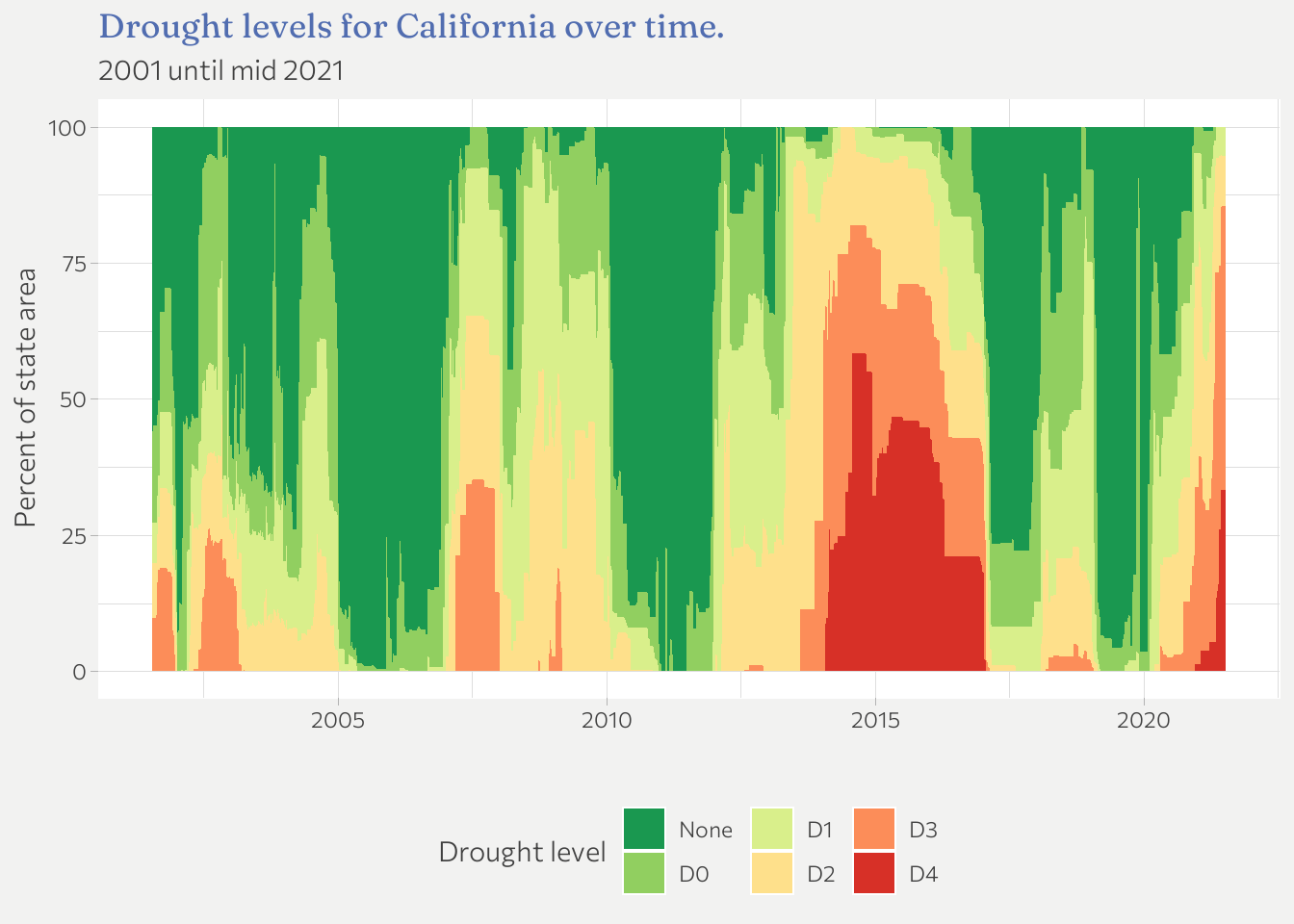 Drought levels for California over time.
2001 until mid 2021

Percent of state area
100
75
50
25
0

2005
2010
2015
2020

Drought level
None
D0
D1
D2
D3
D4